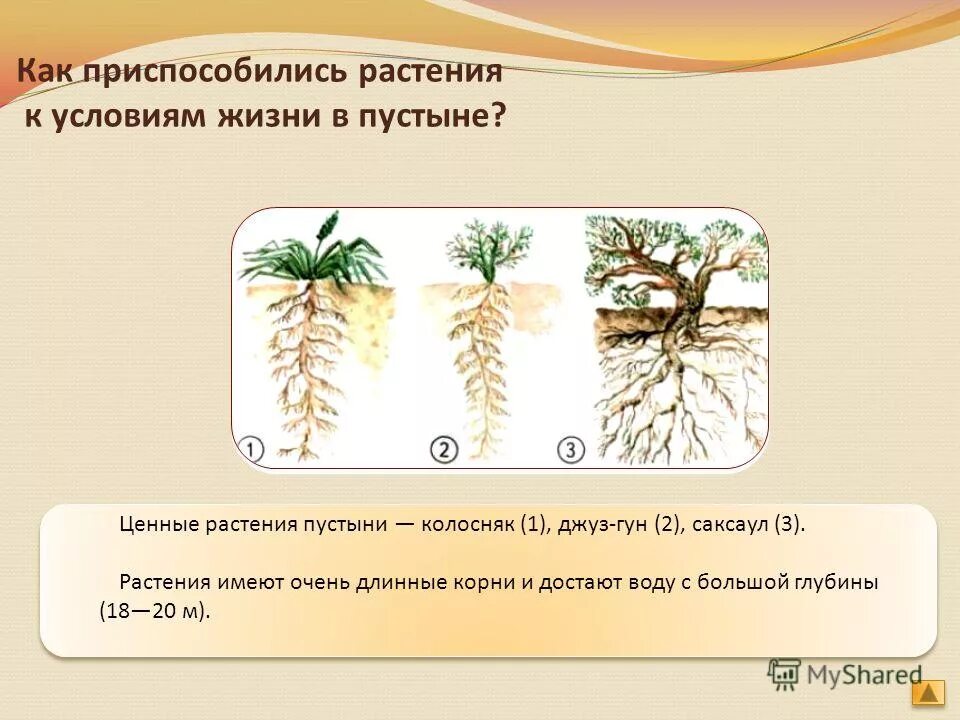 Как приспособились растения к условиям жизни в пустыне?

1

2

3

Ценные растения пустыни — колосняк (1), джуз-гун (2), саксаул (3).

Растения имеют очень длинные корни и достают воду с большой глубины (18—20 м).

MyShared